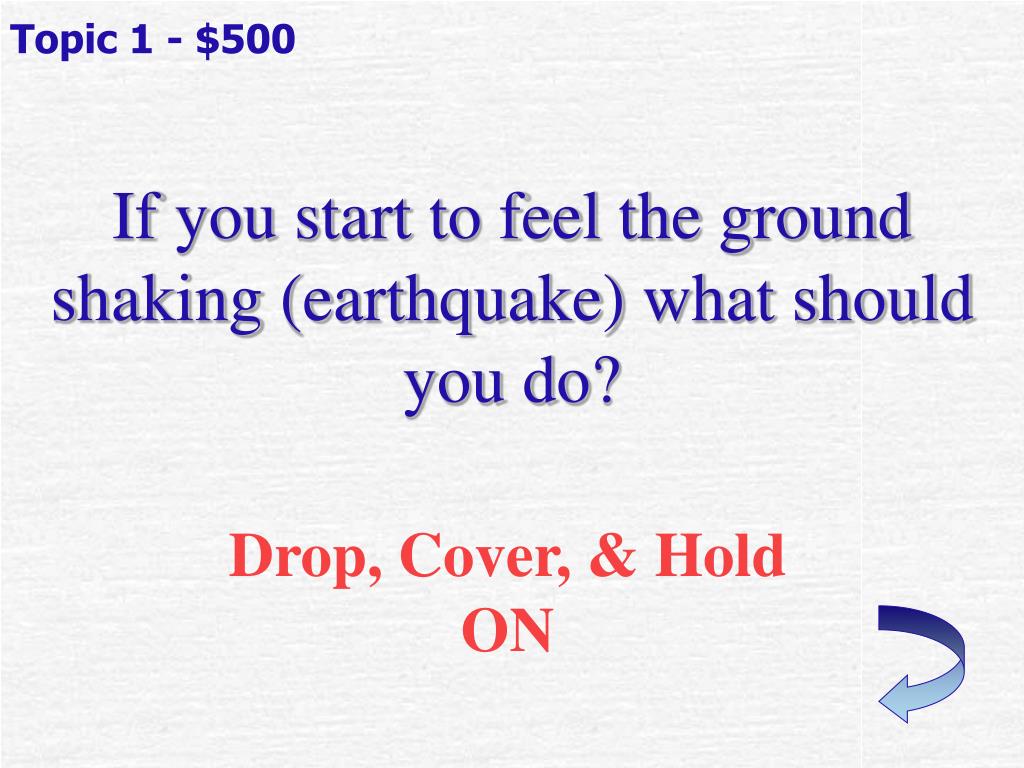 Topic 1 - \$500

If you start to feel the ground shaking (earthquake) what should you do?

Drop, Cover, & Hold ON